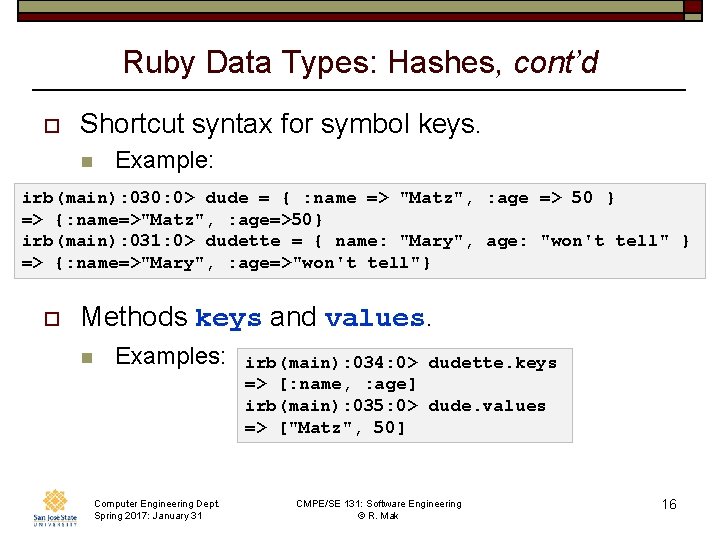 Ruby Data Types: Hashes, cont'd

Shortcut syntax for symbol keys.

Example:

irb(main):030:0> dude = { :name => "Matz", :age => 50 }
=> {:name=>"Matz", :age=>50}
irb(main):031:0> dudette = { name: "Mary", age: "won't tell" }
=> {:name=>"Mary", :age=>"won't tell"}

Methods keys and values.

Examples:

irb(main):034:0> dudette.keys
=> [:name, :age]
irb(main):035:0> dude.values
=> ["Matz", 50]

San José State UNIVERSITY

Computer Engineering Dept
Spring 2017: January 31

CMPE/SE 131: Software Engineering
© R. Mak

16